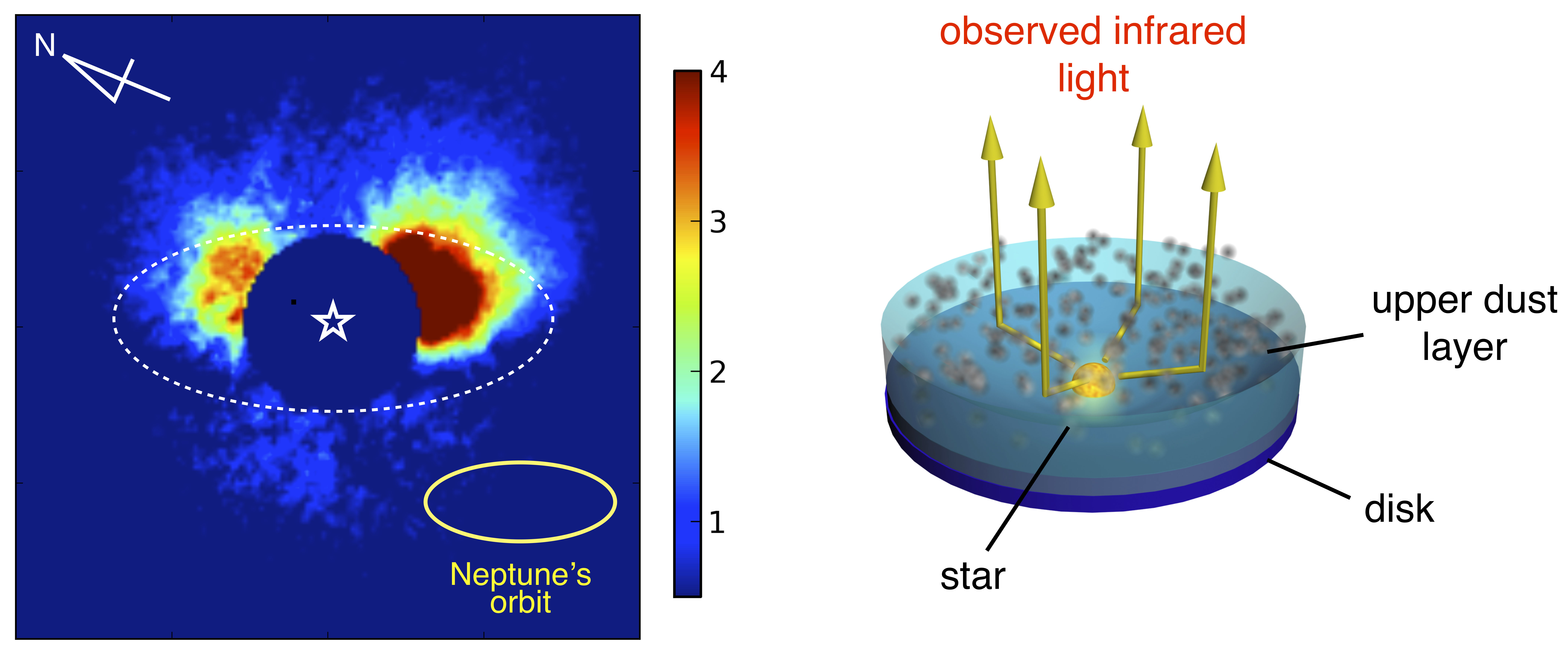 N

Neptune's orbit

4
3
2
1

observed infrared light

upper dust layer

disk

star